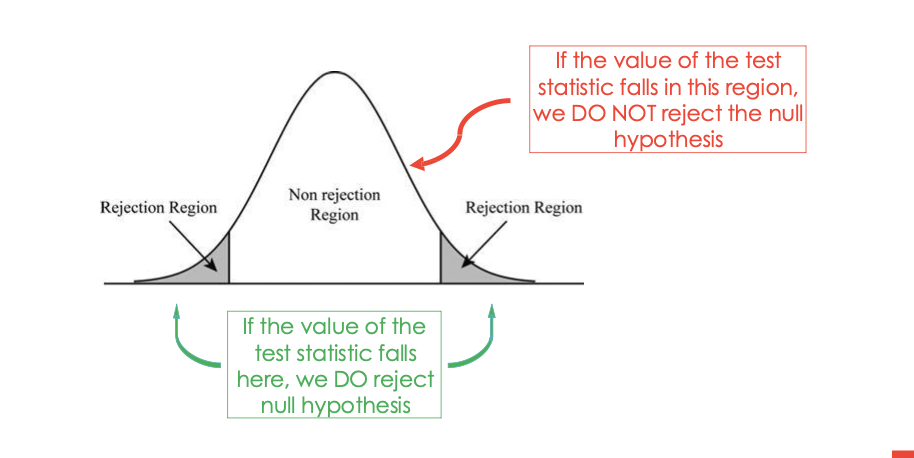 If the value of the test statistic falls in this region, we DO NOT reject the null hypothesis

Rejection Region

Non rejection Region

Rejection Region

If the value of the test statistic falls here, we DO reject null hypothesis